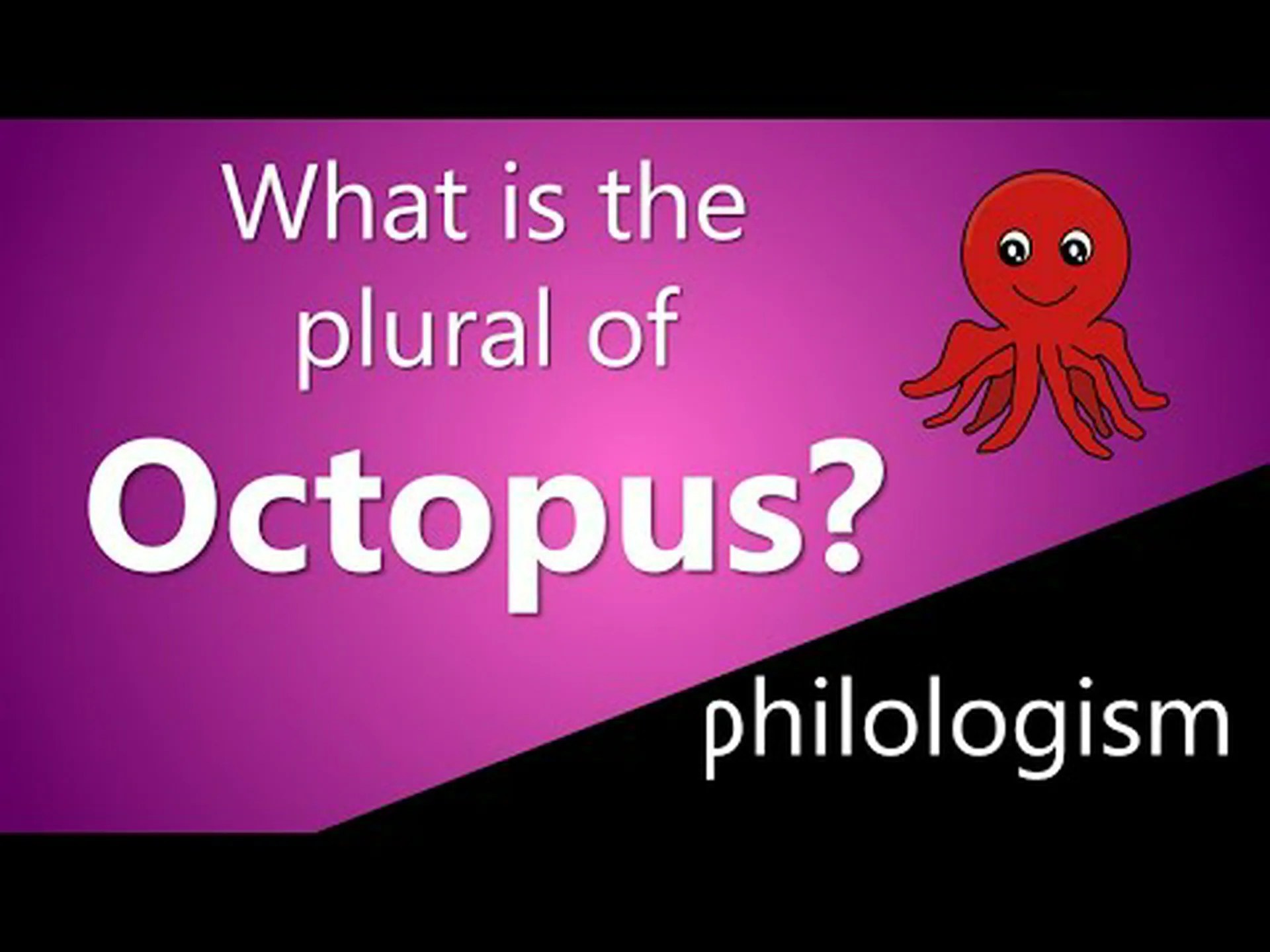 What is the plural of
Octopus?

philologism